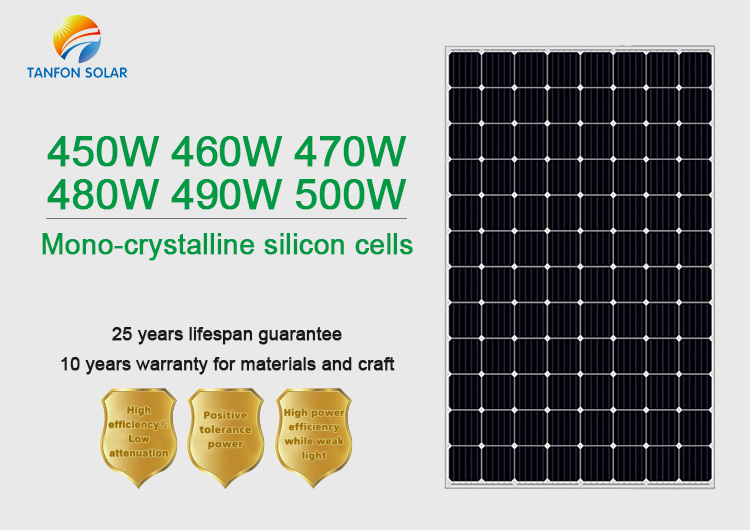 TANFON SOLAR

450W 460W 470W
480W 490W 500W

Mono-crystalline silicon cells

25 years lifespan guarantee
10 years warranty for materials and craft

High efficiency & Low attenuation

Positive tolerance power

High power efficiency while weak light